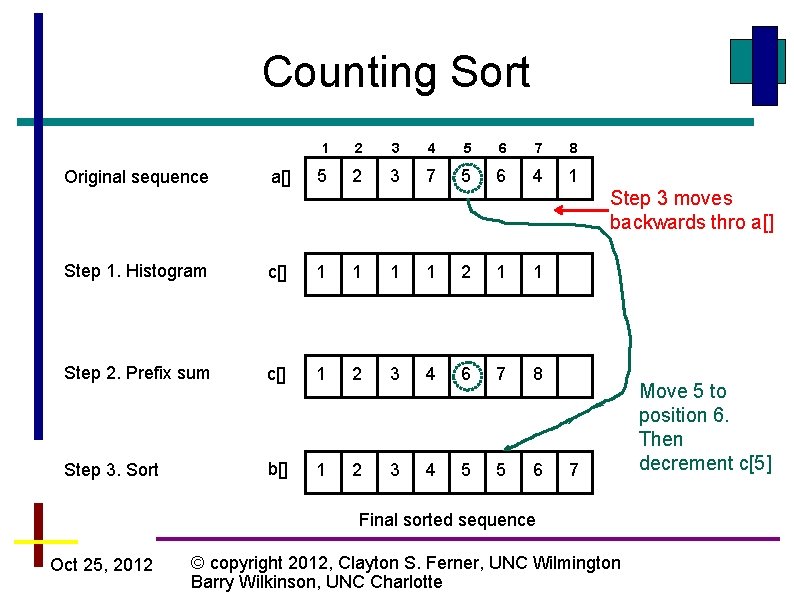 Counting Sort

| | | 1 | 2 | 3 | 4 | 5 | 6 | 7 | 8 |
|---|---|---|---|---|---|---|---|---|---|
| Original sequence | a[] | 5 | 2 | 3 | 7 | 5 | 6 | 4 | 1 |
| Step 1. Histogram | c[] | 1 | 1 | 1 | 1 | 2 | 1 | 1 | |
| Step 2. Prefix sum | c[] | 1 | 2 | 3 | 4 | 6 | 7 | 8 | |
| Step 3. Sort | b[] | 1 | 2 | 3 | 4 | 5 | 5 | 6 | 7 |

Step 3 moves backwards thro a[]

Move 5 to position 6. Then decrement c[5]

Final sorted sequence

Oct 25, 2012

© copyright 2012, Clayton S. Ferner, UNC Wilmington
Barry Wilkinson, UNC Charlotte